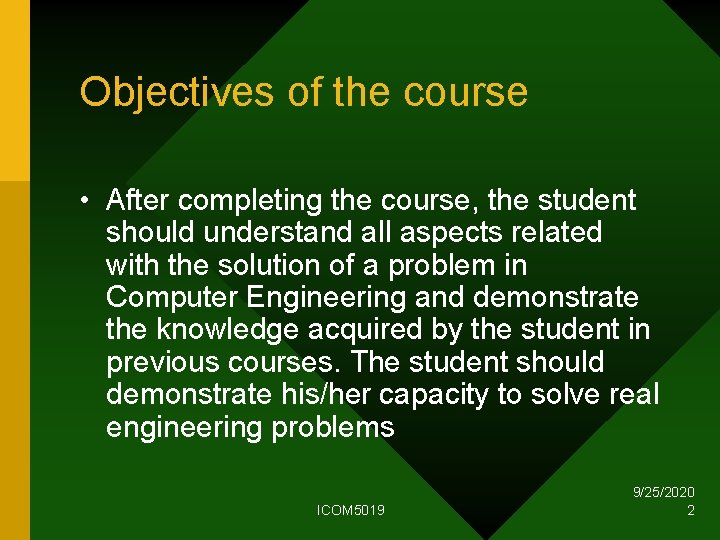 Objectives of the course

• After completing the course, the student should understand all aspects related with the solution of a problem in Computer Engineering and demonstrate the knowledge acquired by the student in previous courses. The student should demonstrate his/her capacity to solve real engineering problems

ICOM5019

9/25/2020
2